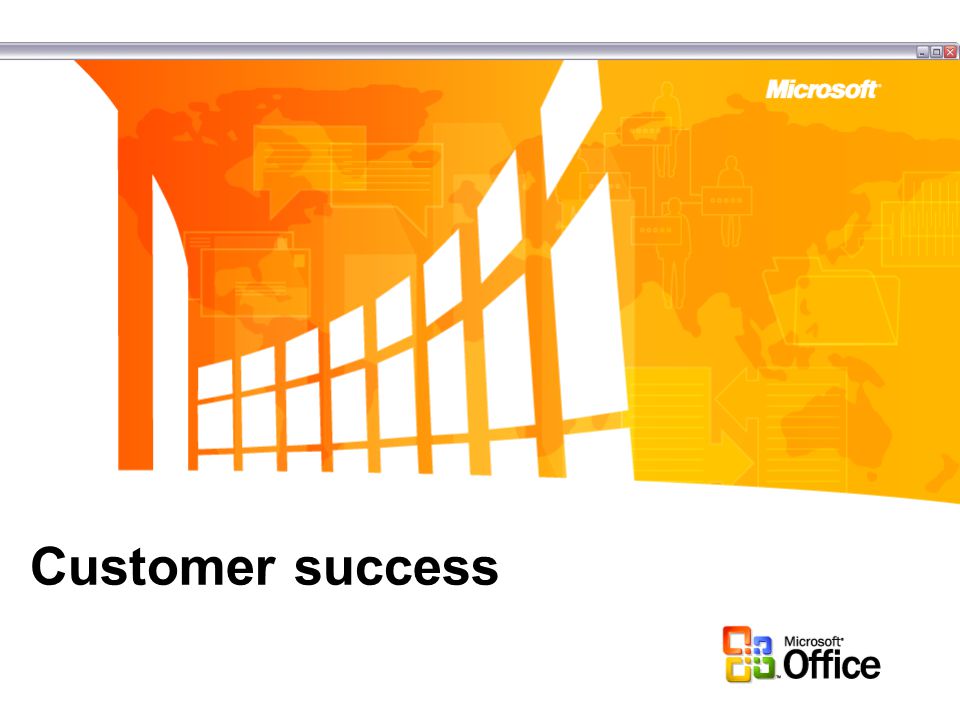 Microsoft

Customer success

Microsoft Office